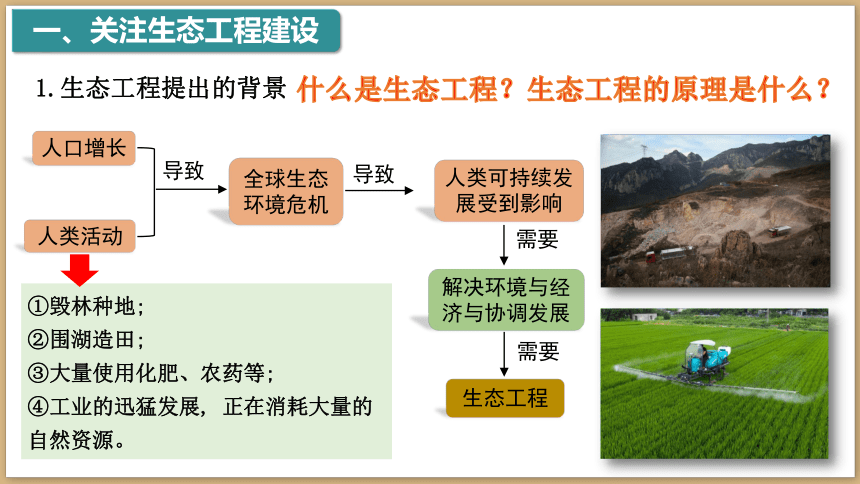 一、关注生态工程建设

1. 生态工程提出的背景 什么是生态工程？生态工程的原理是什么？

人口增长

人类活动

导致

全球生态环境危机

导致

人类可持续发展受到影响

需要

解决环境与经济与协调发展

需要

生态工程

①毁林种地；
②围湖造田；
③大量使用化肥、农药等；
④工业的迅猛发展，正在消耗大量的自然资源。